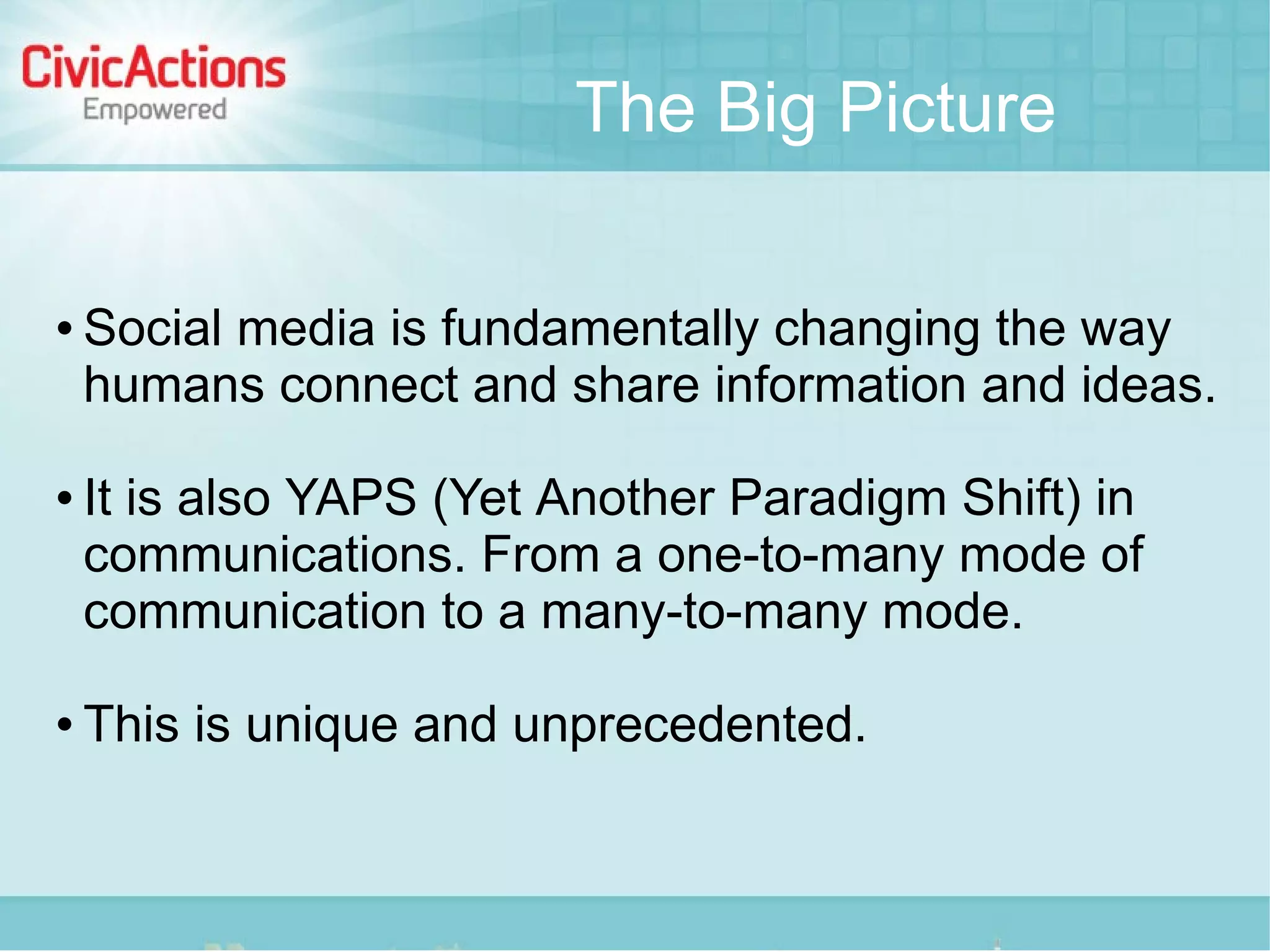 CivicActions
Empowered

The Big Picture

• Social media is fundamentally changing the way humans connect and share information and ideas.

• It is also YAPS (Yet Another Paradigm Shift) in communications. From a one-to-many mode of communication to a many-to-many mode.

• This is unique and unprecedented.